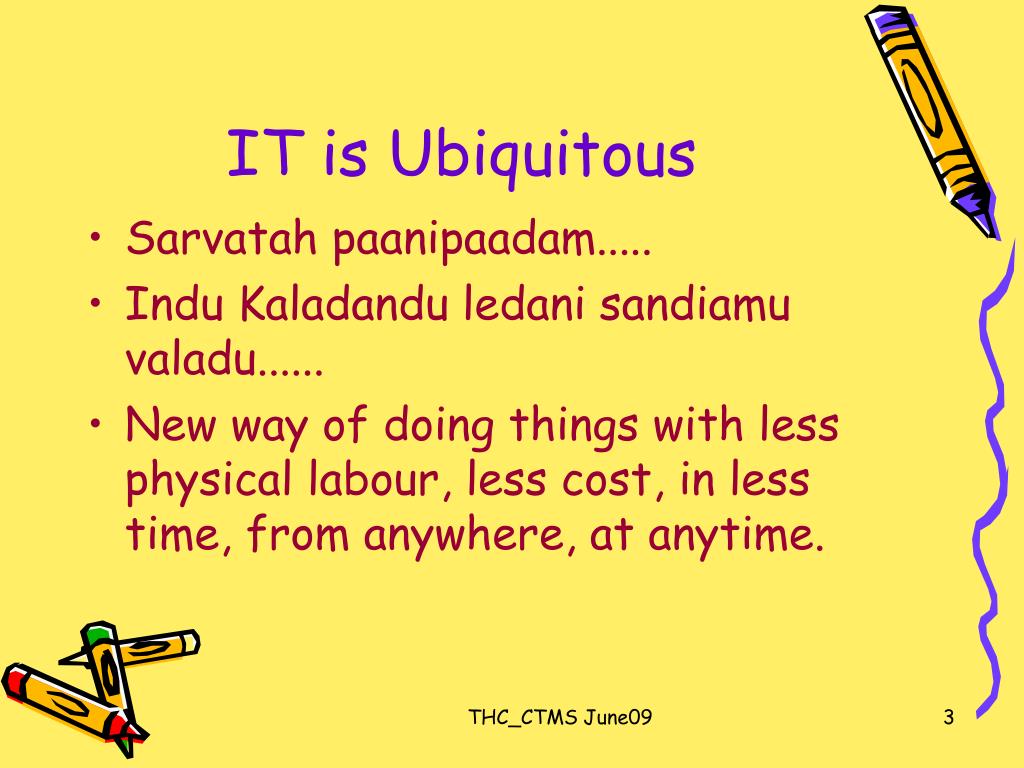 IT is Ubiquitous

• Sarvatah paanipaadam.....
• Indu Kaladandu ledani sandiamu valadu......
• New way of doing things with less physical labour, less cost, in less time, from anywhere, at anytime.

THC_CTMS June09

3